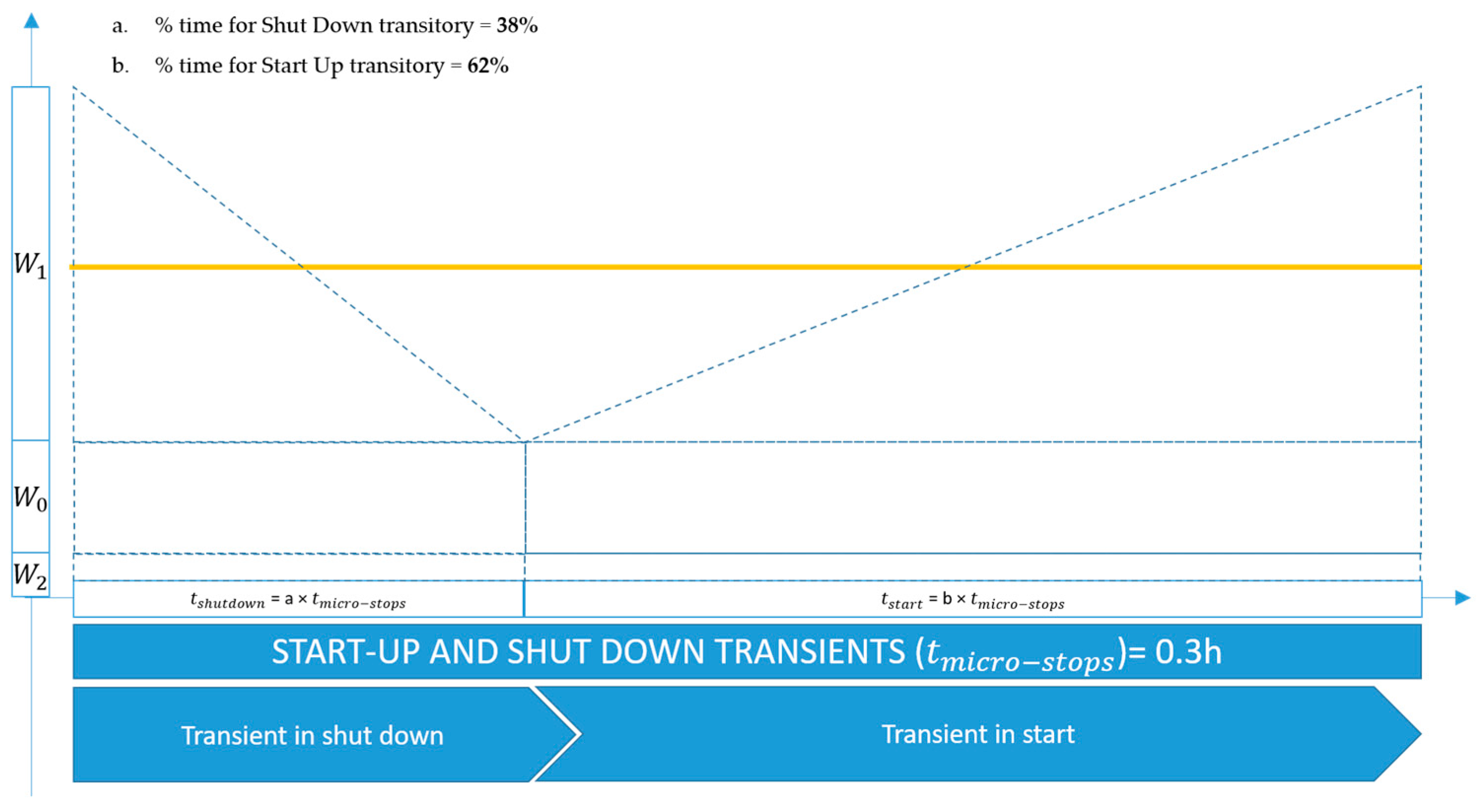 a. % time for Shut Down transitory = **38%**

b. % time for Start Up transitory = **62%**

$W_1$

$W_0$

$W_2$

$t_{shutdown}$ = a × $t_{micro-stops}$

$t_{start}$ = b × $t_{micro-stops}$

START-UP AND SHUT DOWN TRANSIENTS ($t_{micro-stops}$)= 0.3h

Transient in shut down

Transient in start